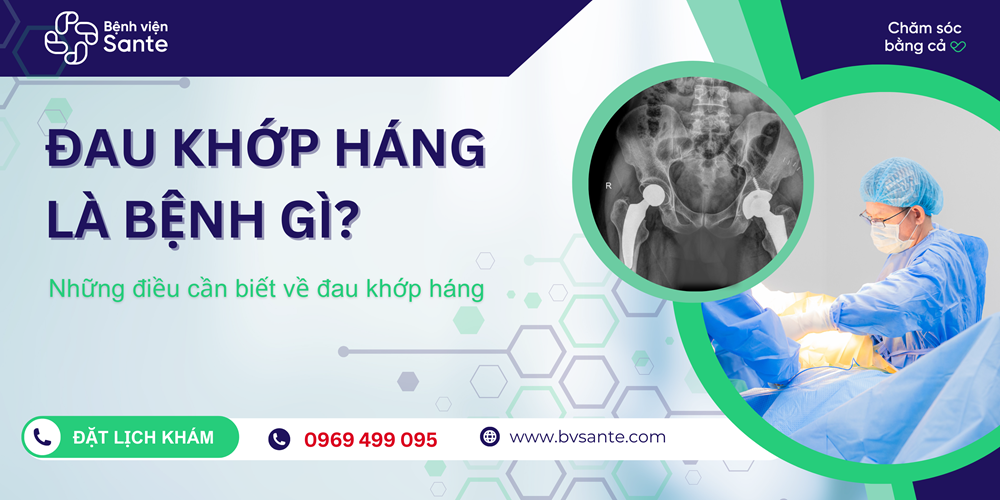 Bệnh viện Sante

Chăm sóc bằng cả

ĐAU KHỚP HÁNG LÀ BỆNH GÌ?

Những điều cần biết về đau khớp háng

R

ĐẶT LỊCH KHÁM

0969 499 095

www.bvsante.com